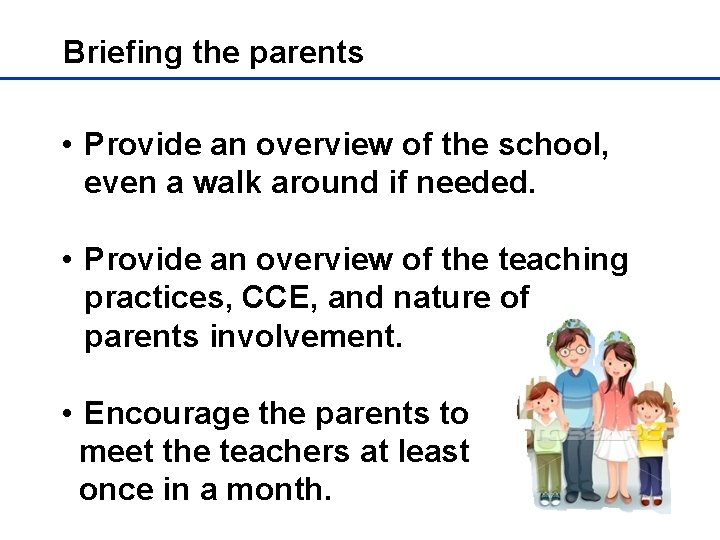 Briefing the parents

• Provide an overview of the school, even a walk around if needed.

• Provide an overview of the teaching practices, CCE, and nature of parents involvement.

• Encourage the parents to meet the teachers at least once in a month.